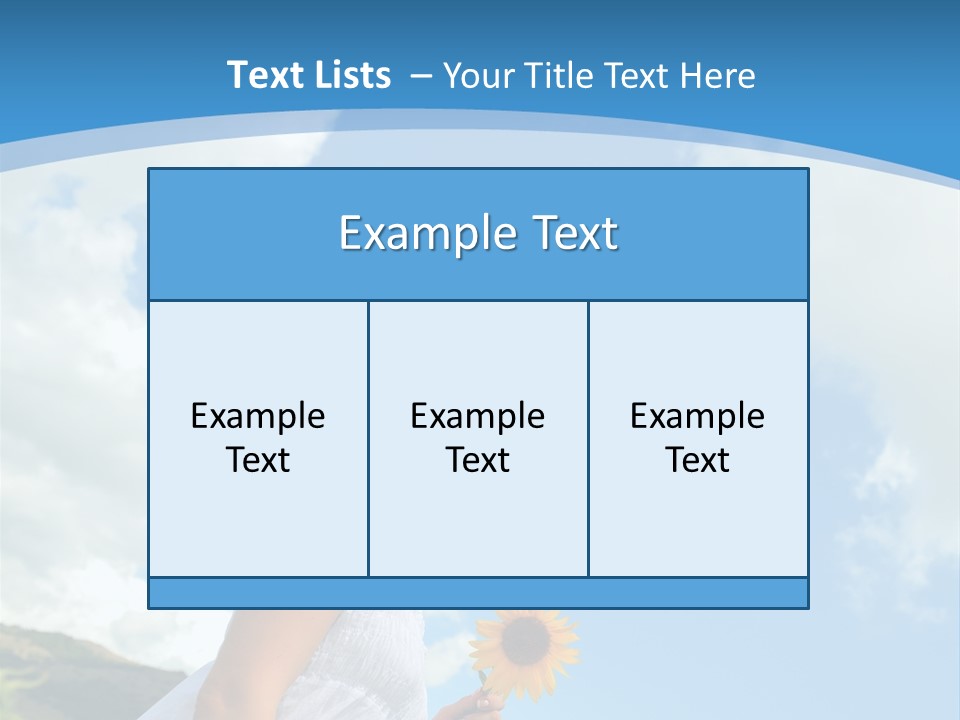 Text Lists – Your Title Text Here

Example Text

Example Text

Example Text

Example Text